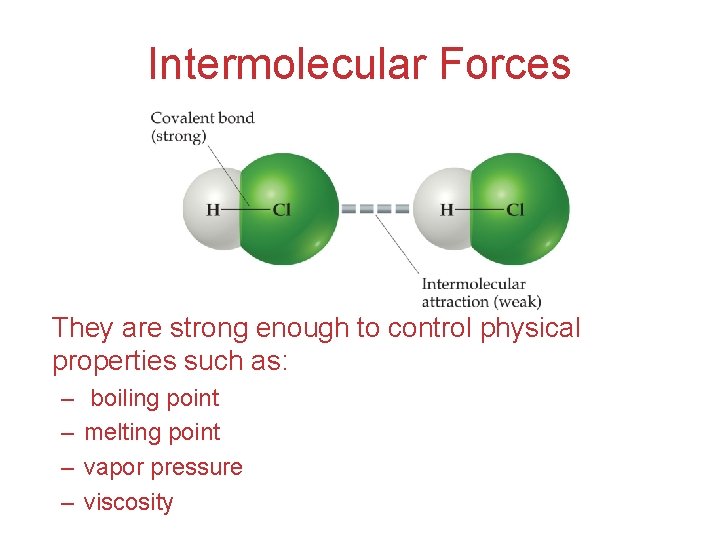 Intermolecular Forces

Covalent bond (strong)

H—Cl

H—Cl

Intermolecular attraction (weak)

They are strong enough to control physical properties such as:

– boiling point
– melting point
– vapor pressure
– viscosity